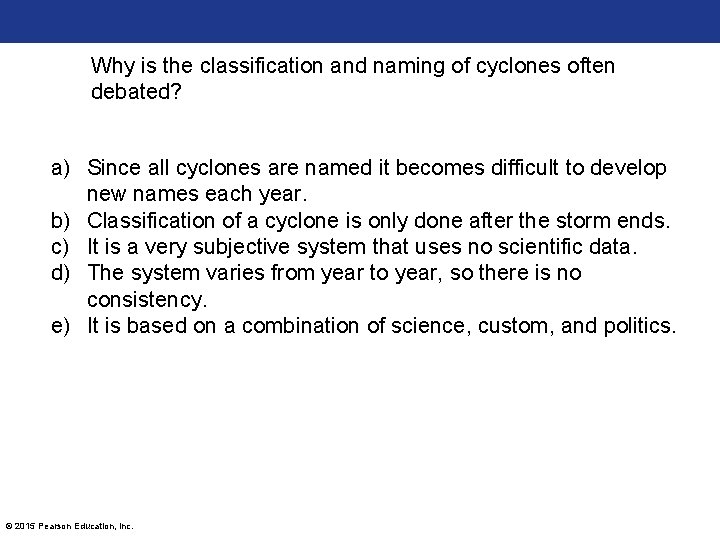 Why is the classification and naming of cyclones often debated?

a) Since all cyclones are named it becomes difficult to develop new names each year.
b) Classification of a cyclone is only done after the storm ends.
c) It is a very subjective system that uses no scientific data.
d) The system varies from year to year, so there is no consistency.
e) It is based on a combination of science, custom, and politics.

© 2015 Pearson Education, Inc.